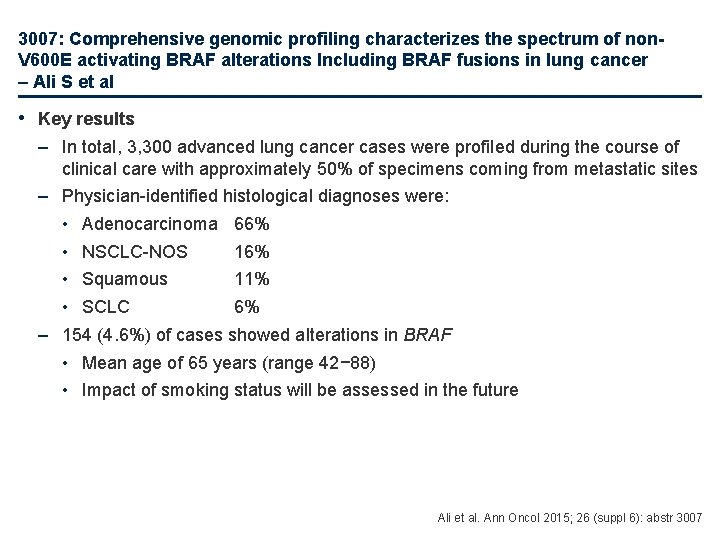 3007: Comprehensive genomic profiling characterizes the spectrum of non-V600E activating BRAF alterations Including BRAF fusions in lung cancer – Ali S et al

• Key results
– In total, 3,300 advanced lung cancer cases were profiled during the course of clinical care with approximately 50% of specimens coming from metastatic sites
– Physician-identified histological diagnoses were:
• Adenocarcinoma 66%
• NSCLC-NOS 16%
• Squamous 11%
• SCLC 6%
– 154 (4.6%) of cases showed alterations in BRAF
• Mean age of 65 years (range 42−88)
• Impact of smoking status will be assessed in the future

Ali et al. Ann Oncol 2015; 26 (suppl 6): abstr 3007